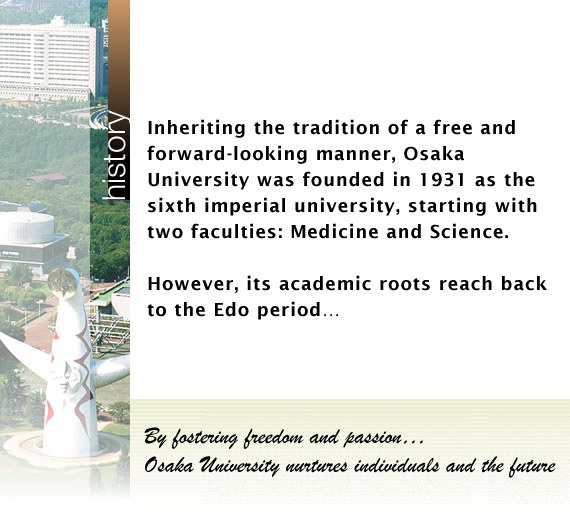 history

Inheriting the tradition of a free and forward-looking manner, Osaka University was founded in 1931 as the sixth imperial university, starting with two faculties: Medicine and Science.

However, its academic roots reach back to the Edo period...

By fostering freedom and passion...
Osaka University nurtures individuals and the future